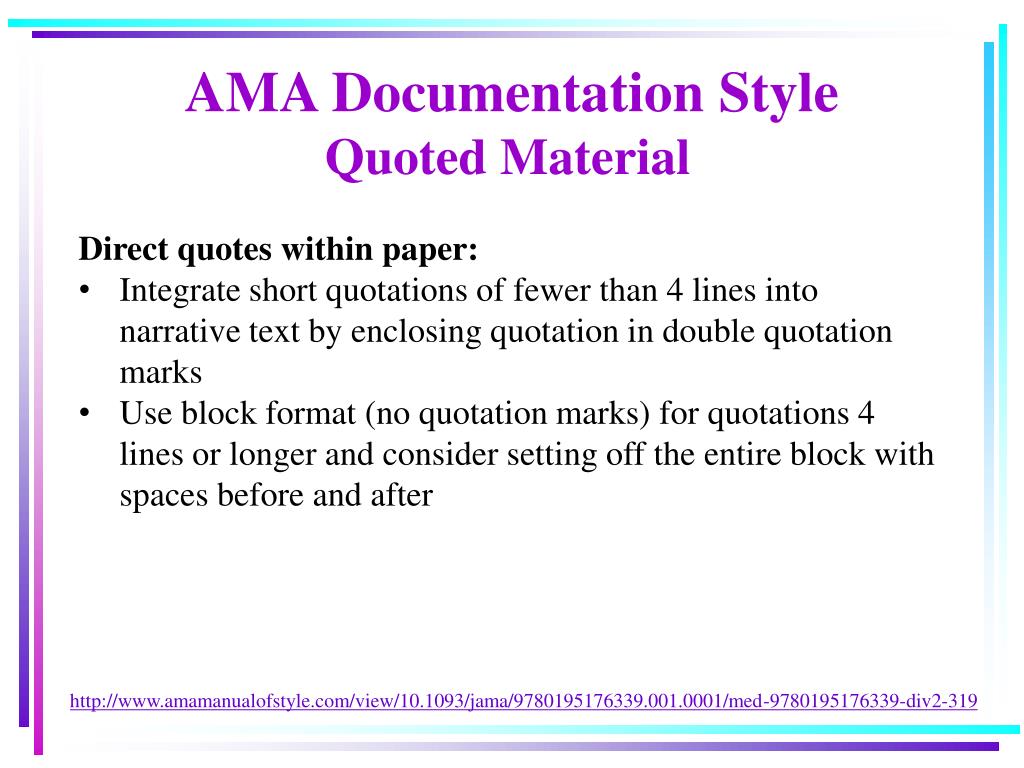 AMA Documentation Style
Quoted Material

Direct quotes within paper:
• Integrate short quotations of fewer than 4 lines into narrative text by enclosing quotation in double quotation marks
• Use block format (no quotation marks) for quotations 4 lines or longer and consider setting off the entire block with spaces before and after

http://www.amamanualofstyle.com/view/10.1093/jama/9780195176339.001.0001/med-9780195176339-div2-319